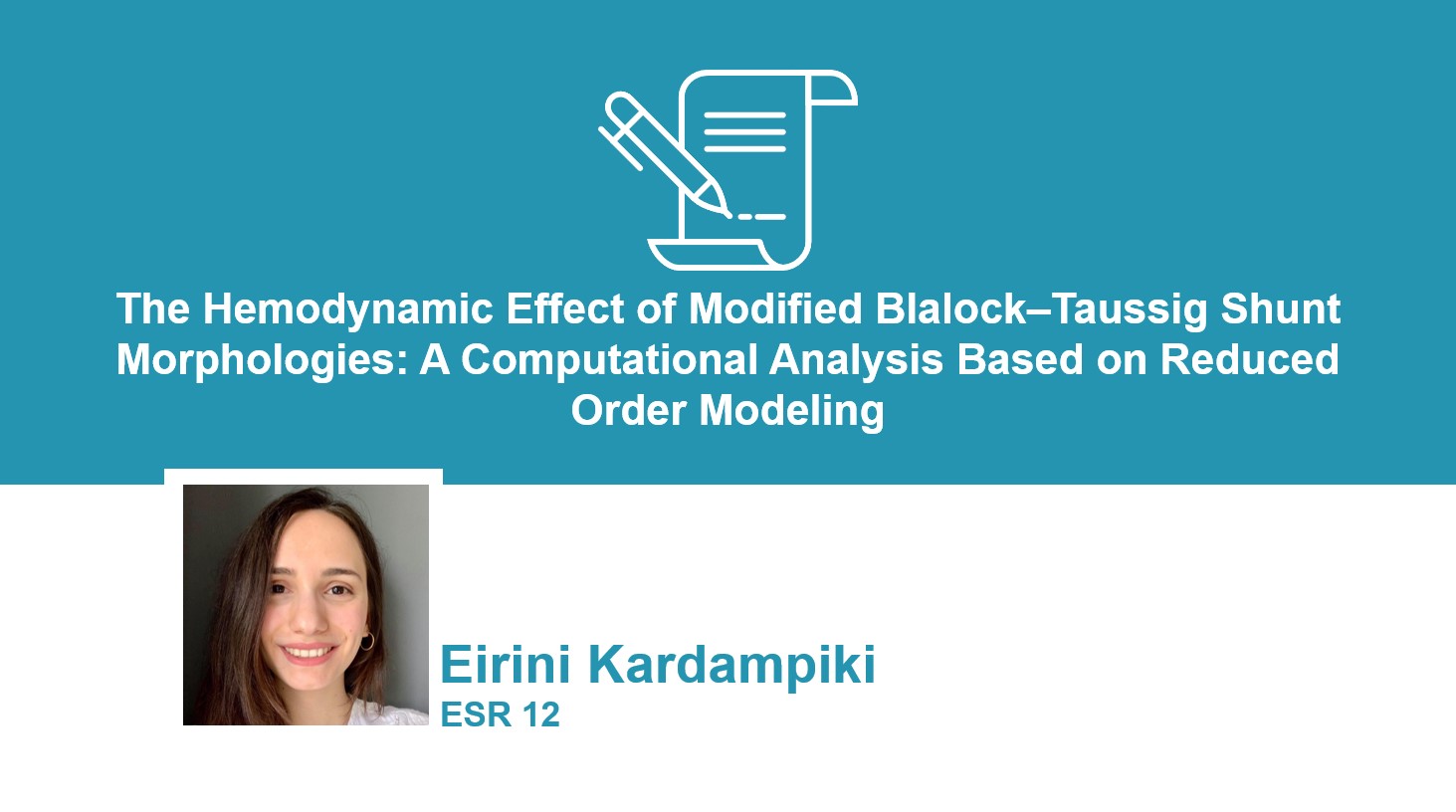 The Hemodynamic Effect of Modified Blalock–Taussig Shunt Morphologies: A Computational Analysis Based on Reduced Order Modeling

Eirini Kardampiki
ESR 12